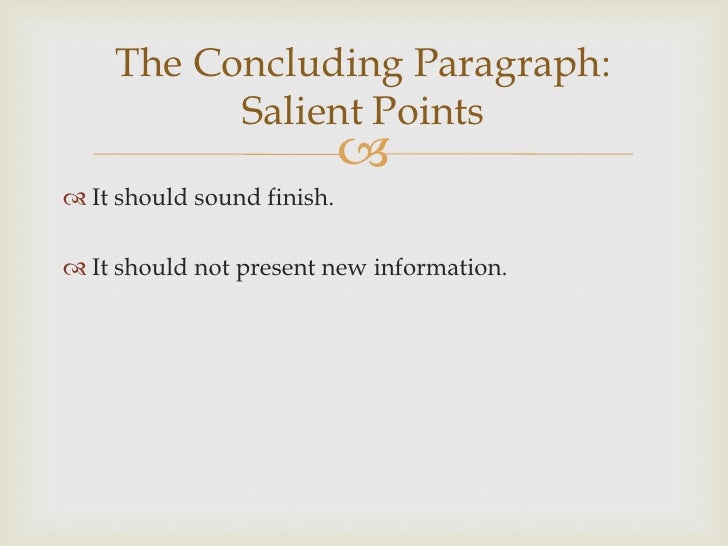 The Concluding Paragraph: Salient Points

It should sound finish.

It should not present new information.